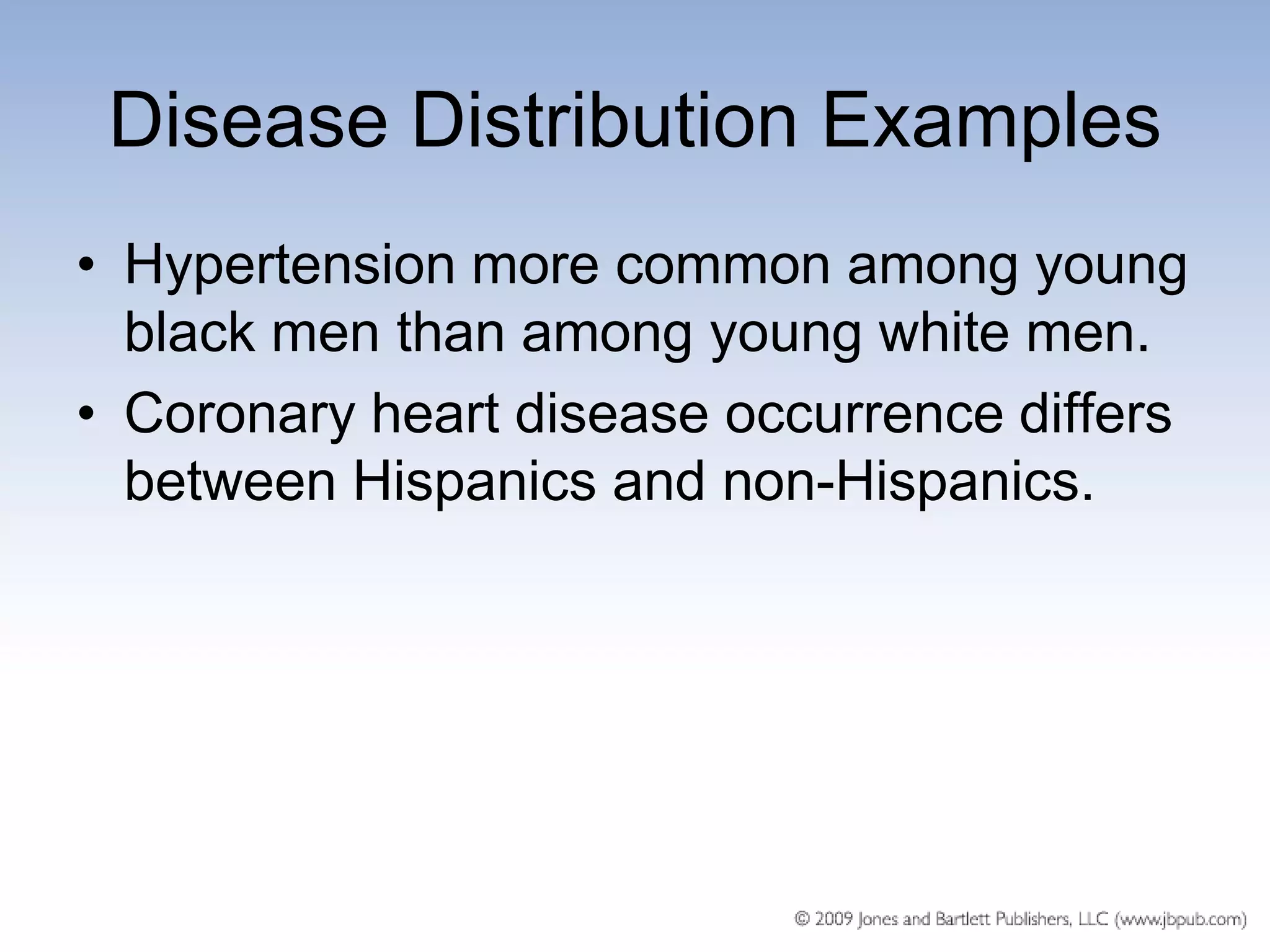 Disease Distribution Examples

• Hypertension more common among young black men than among young white men.

• Coronary heart disease occurrence differs between Hispanics and non-Hispanics.

© 2009 Jones and Bartlett Publishers, LLC (www.jbpub.com)